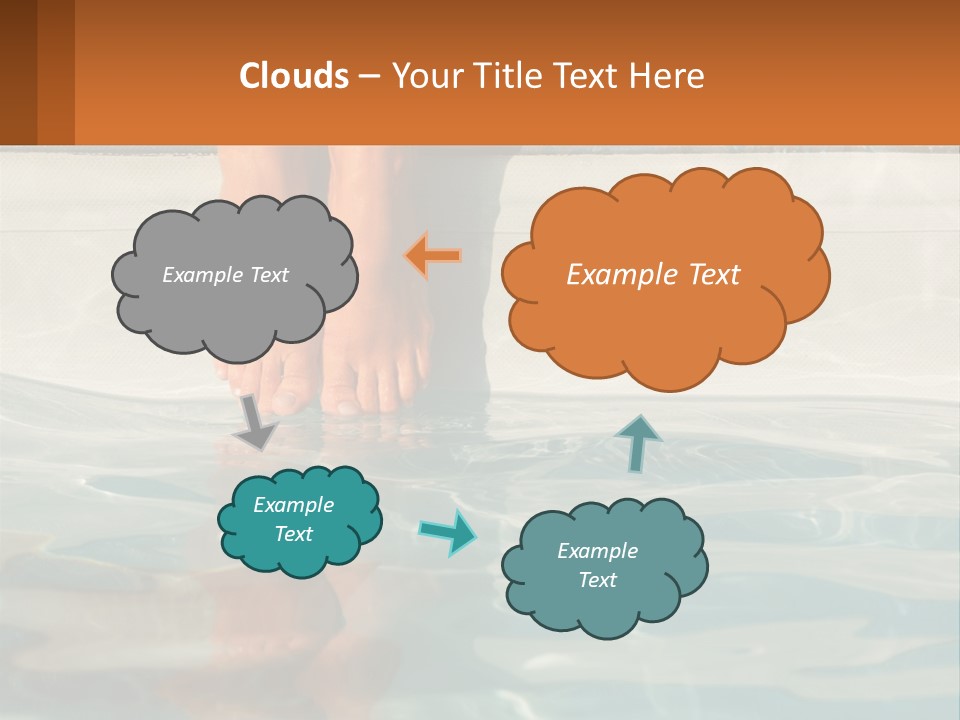 Clouds – Your Title Text Here

Example Text

Example Text

Example Text

Example Text